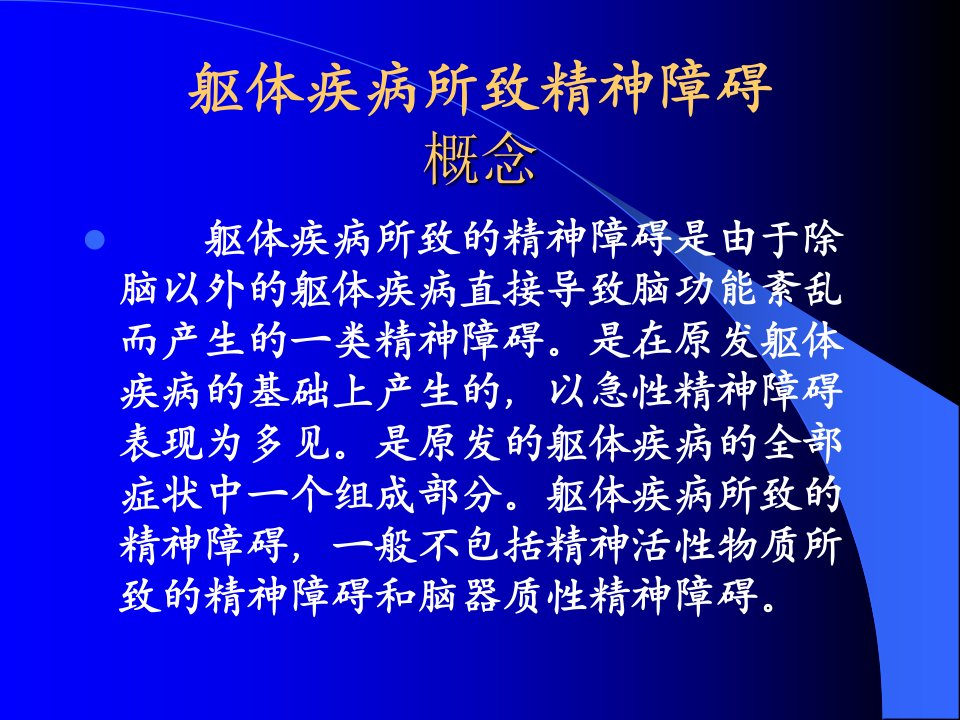 躯体疾病所致精神障碍
概念

• 躯体疾病所致的精神障碍是由于除脑以外的躯体疾病直接导致脑功能紊乱而产生的一类精神障碍。是在原发躯体疾病的基础上产生的，以急性精神障碍表现为多见。是原发的躯体疾病的全部症状中一个组成部分。躯体疾病所致的精神障碍，一般不包括精神活性物质所致的精神障碍和脑器质性精神障碍。